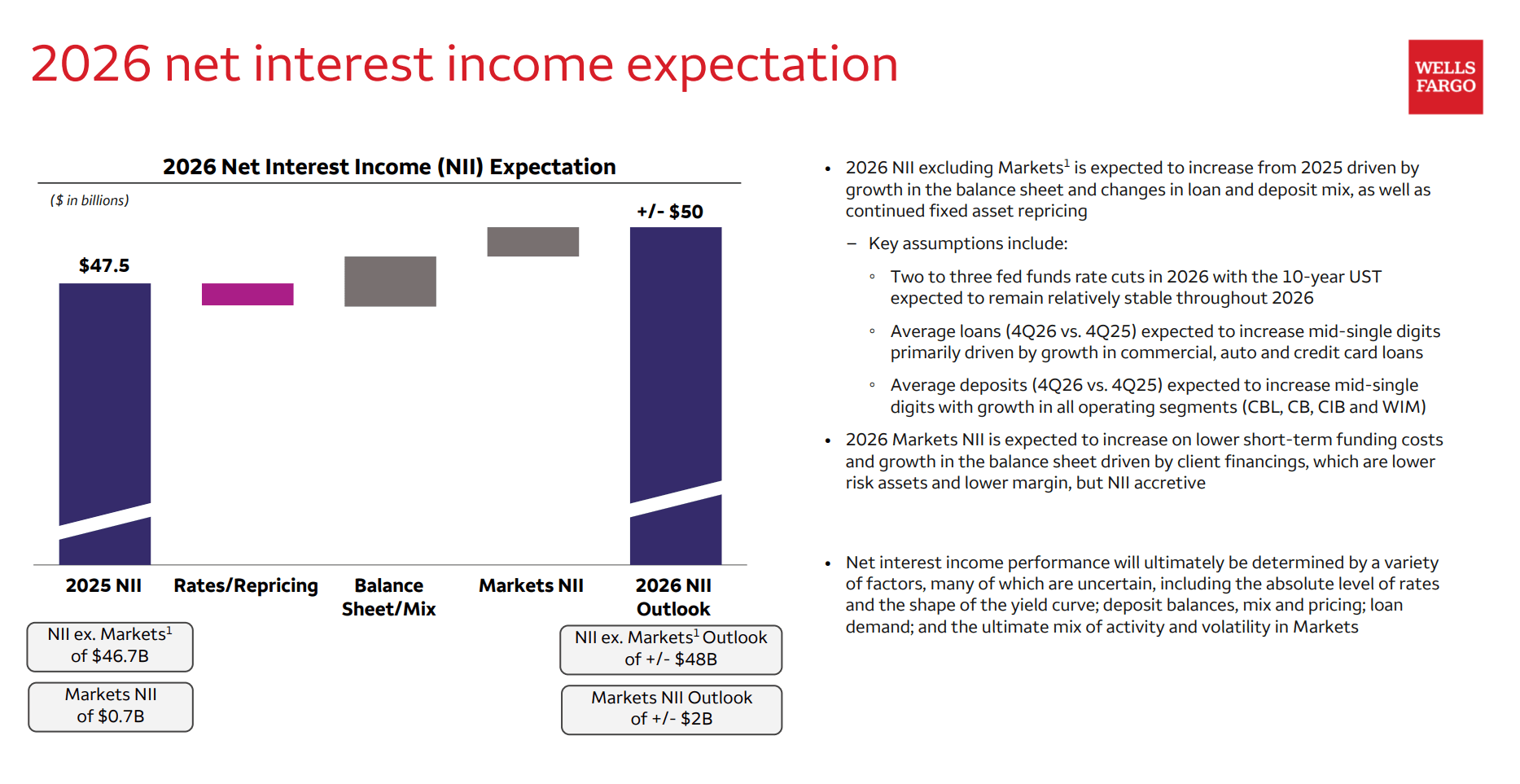 2026 net interest income expectation

WELLS FARGO

2026 Net Interest Income (NII) Expectation

($ in billions)

$47.5

+/- $50

2025 NII

Rates/Repricing

Balance Sheet/Mix

Markets NII

2026 NII Outlook

NII ex. Markets$^1$ of $46.7B

Markets NII of $0.7B

NII ex. Markets$^1$ Outlook of +/- $48B

Markets NII Outlook of +/- $2B

• 2026 NII excluding Markets$^1$ is expected to increase from 2025 driven by growth in the balance sheet and changes in loan and deposit mix, as well as continued fixed asset repricing

– Key assumptions include:

◦ Two to three fed funds rate cuts in 2026 with the 10-year UST expected to remain relatively stable throughout 2026

◦ Average loans (4Q26 vs. 4Q25) expected to increase mid-single digits primarily driven by growth in commercial, auto and credit card loans

◦ Average deposits (4Q26 vs. 4Q25) expected to increase mid-single digits with growth in all operating segments (CBL, CB, CIB and WIM)

• 2026 Markets NII is expected to increase on lower short-term funding costs and growth in the balance sheet driven by client financings, which are lower risk assets and lower margin, but NII accretive

• Net interest income performance will ultimately be determined by a variety of factors, many of which are uncertain, including the absolute level of rates and the shape of the yield curve; deposit balances, mix and pricing; loan demand; and the ultimate mix of activity and volatility in Markets